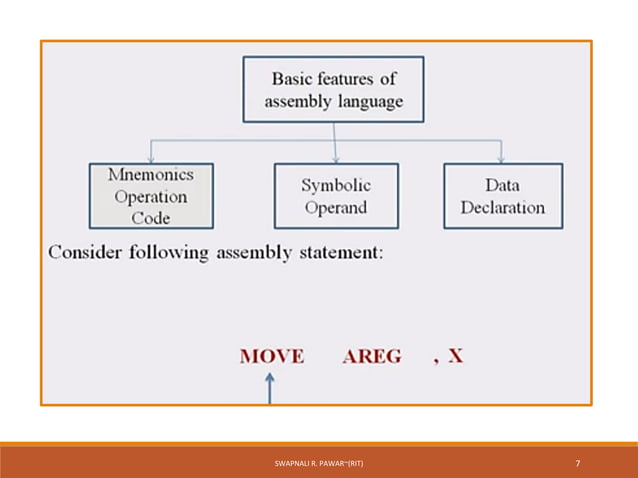 Basic features of assembly language

Mnemonics Operation Code

Symbolic Operand

Data Declaration

Consider following assembly statement:

MOVE AREG , X

SWAPNALI R. PAWAR~(RIT)

7